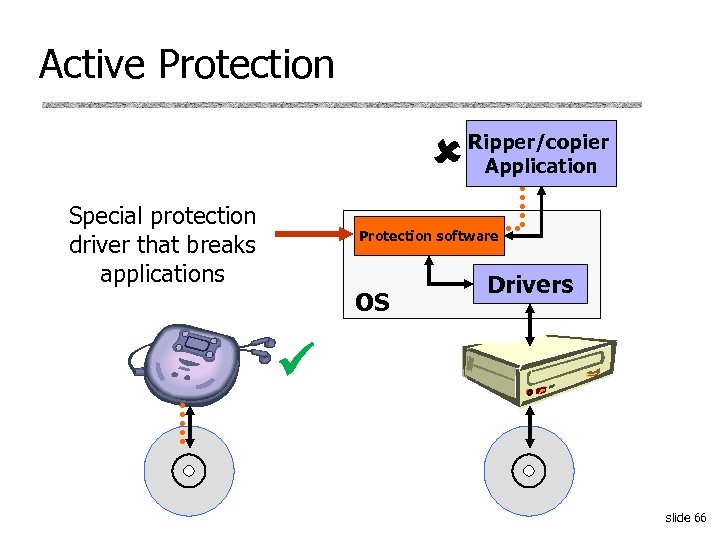 Active Protection

Ripper/copier Application

Special protection driver that breaks applications

Protection software

Drivers

OS

slide 66